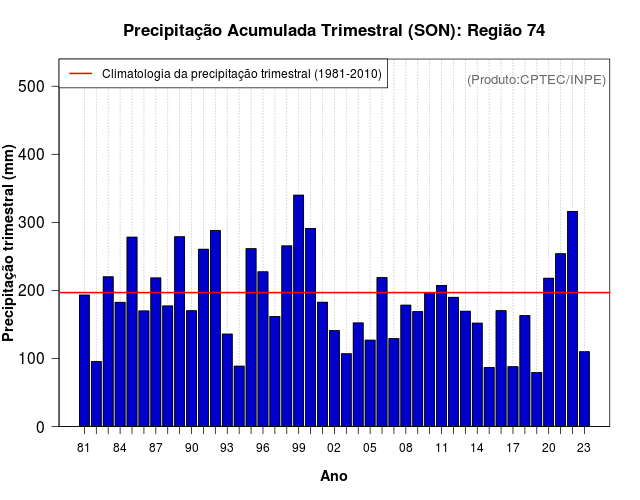 Precipitação Acumulada Trimestral (SON): Região 74

Climatologia da precipitação trimestral (1981-2010)

(Produto:CPTEC/INPE)

Precipitação trimestral (mm)

500
400
300
200
100
0

81 84 87 90 93 96 99 02 05 08 11 14 17 20 23

Ano